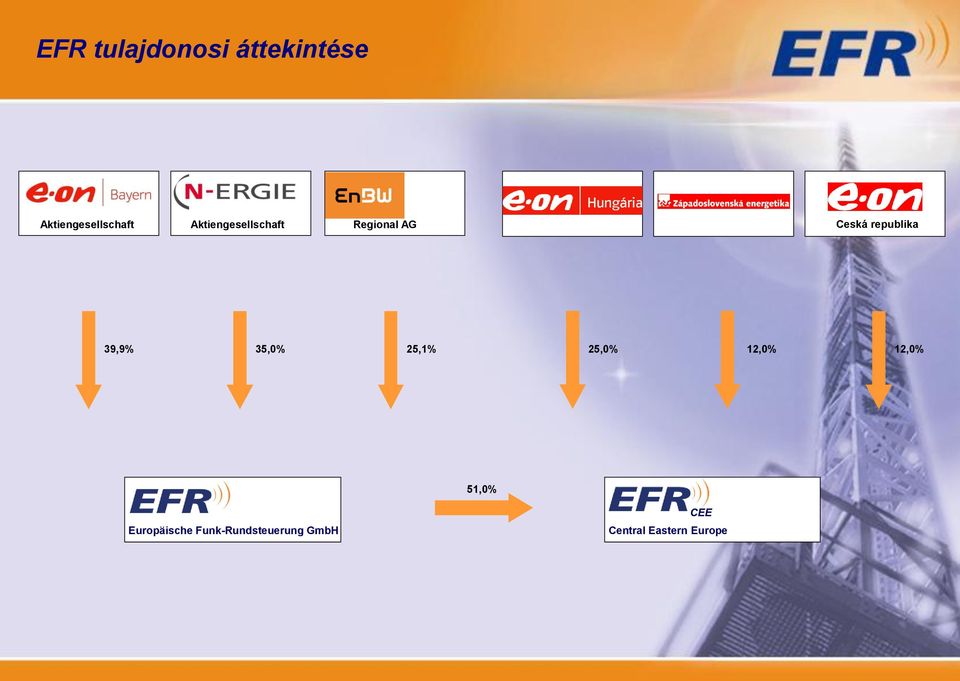 EFR tulajdonosi áttekintése

EFR

e·on Bayern
Aktiengesellschaft

N-ERGIE
Aktiengesellschaft

EnBW
Regional AG

e·on Hungária

Západoslovenská energetika

e·on
Ceská republika

39,9%

35,0%

25,1%

25,0%

12,0%

12,0%

EFR
Europäische Funk-Rundsteuerung GmbH

51,0%

EFR CEE
Central Eastern Europe